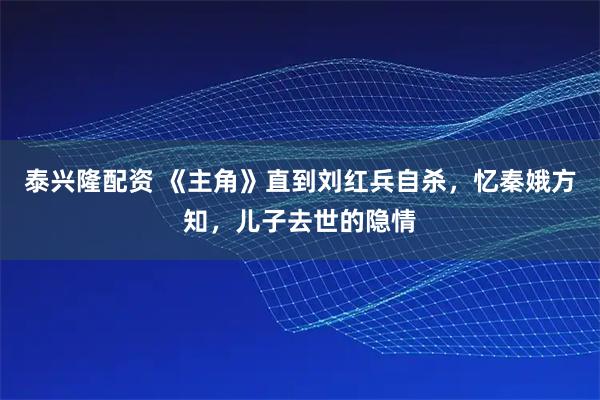 泰兴隆配资 《主角》直到刘红兵自杀，忆秦娥方知，儿子去世的隐情